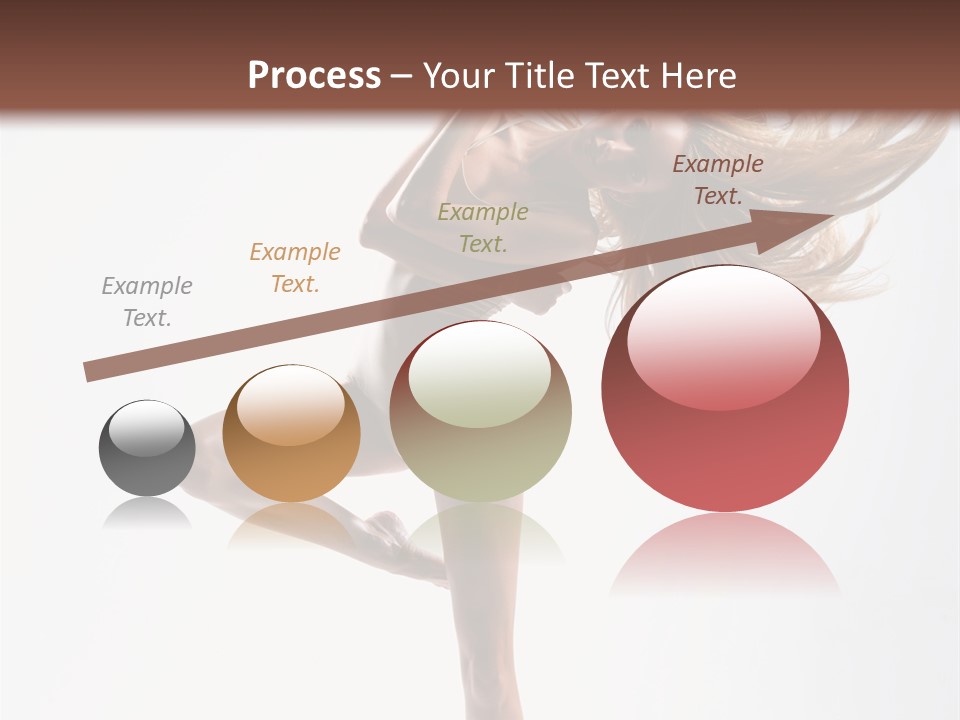 Process – Your Title Text Here

Example Text.

Example Text.

Example Text.

Example Text.